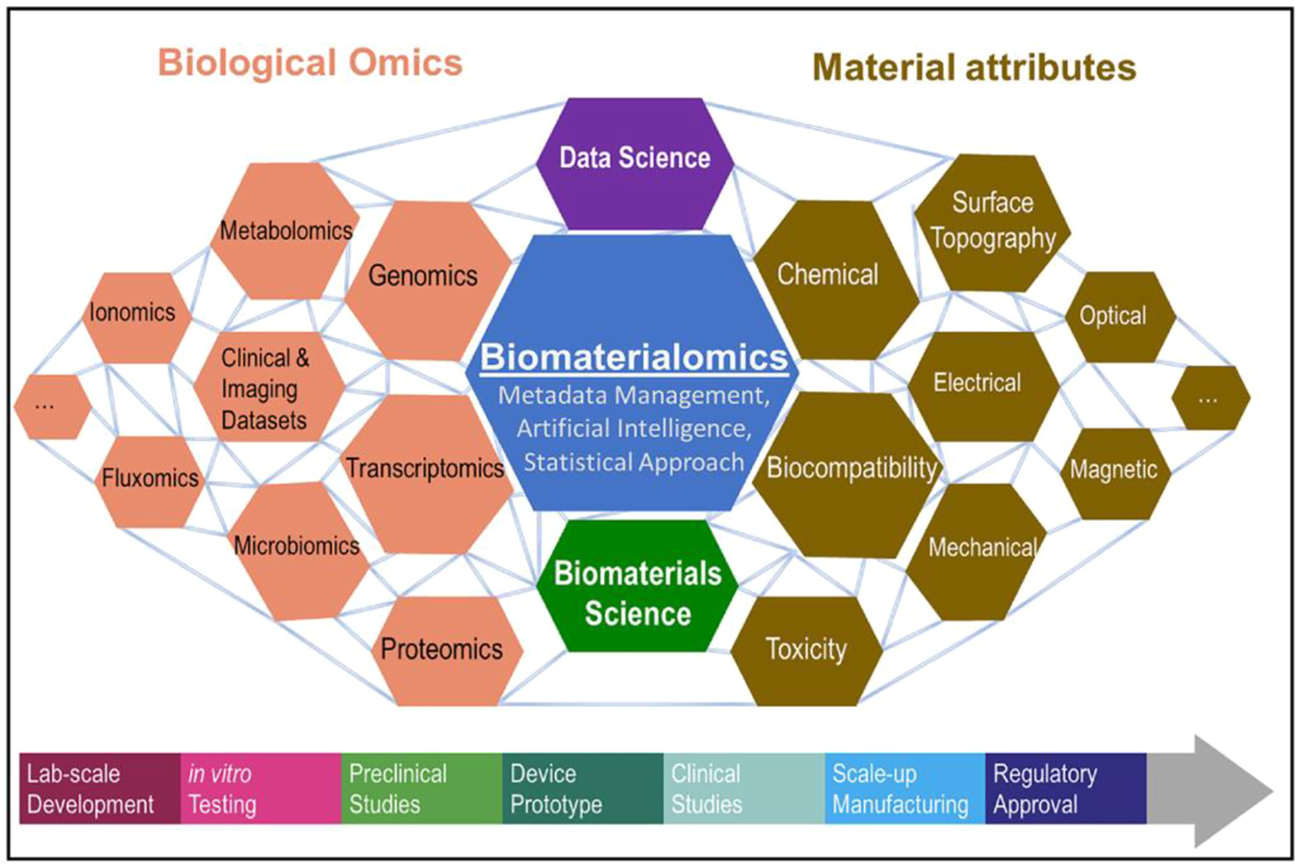 Biological Omics

Material attributes

Data Science

Metabolomics

Genomics

Ionomics

Clinical & Imaging Datasets

...

Fluxomics

Transcriptomics

Microbiomics

Proteomics

Biomaterialomics
Metadata Management, Artificial Intelligence, Statistical Approach

Biomaterials Science

Chemical

Surface Topography

Optical

Electrical

...

Biocompatibility

Magnetic

Mechanical

Toxicity

Lab-scale Development

in vitro Testing

Preclinical Studies

Device Prototype

Clinical Studies

Scale-up Manufacturing

Regulatory Approval